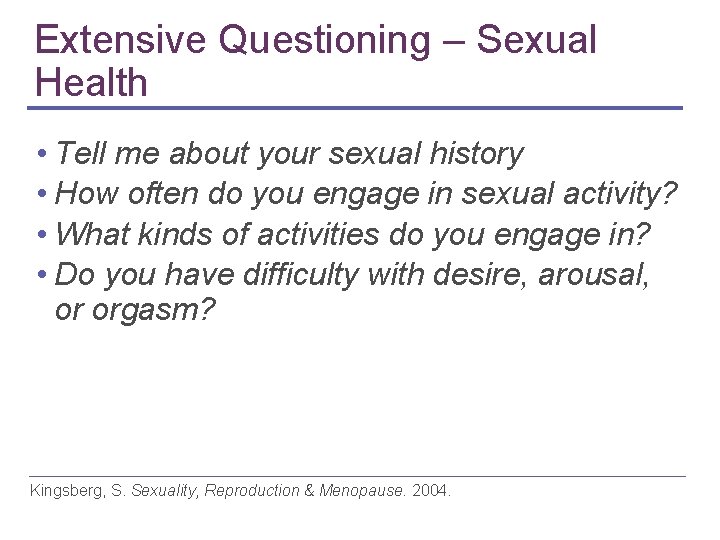 Extensive Questioning – Sexual Health

• Tell me about your sexual history
• How often do you engage in sexual activity?
• What kinds of activities do you engage in?
• Do you have difficulty with desire, arousal, or orgasm?

Kingsberg, S. Sexuality, Reproduction & Menopause. 2004.